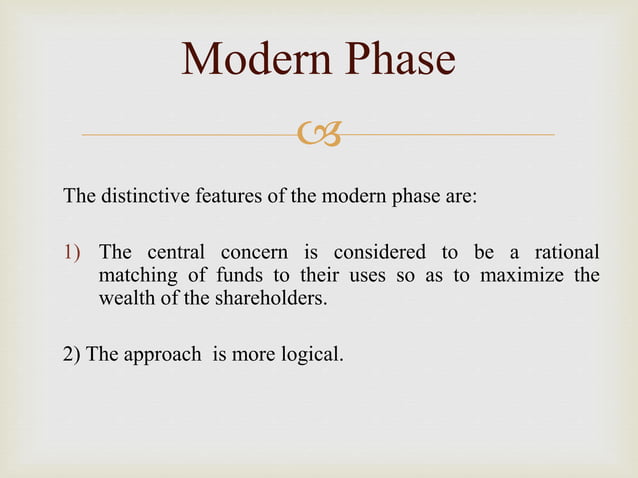 Modern Phase

The distinctive features of the modern phase are:

1) The central concern is considered to be a rational matching of funds to their uses so as to maximize the wealth of the shareholders.

2) The approach is more logical.